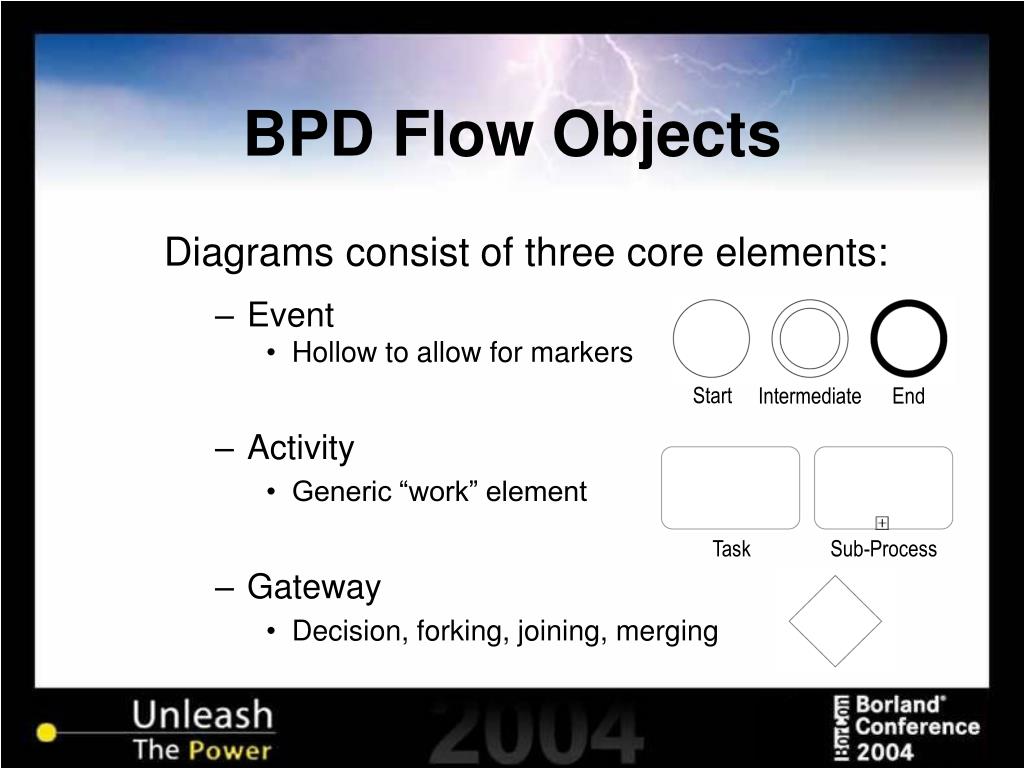 BPD Flow Objects

Diagrams consist of three core elements:

– Event
• Hollow to allow for markers

Start Intermediate End

– Activity
• Generic “work” element

Task Sub-Process

– Gateway
• Decision, forking, joining, merging

Unleash The Power

2004

Borland® Conference 2004